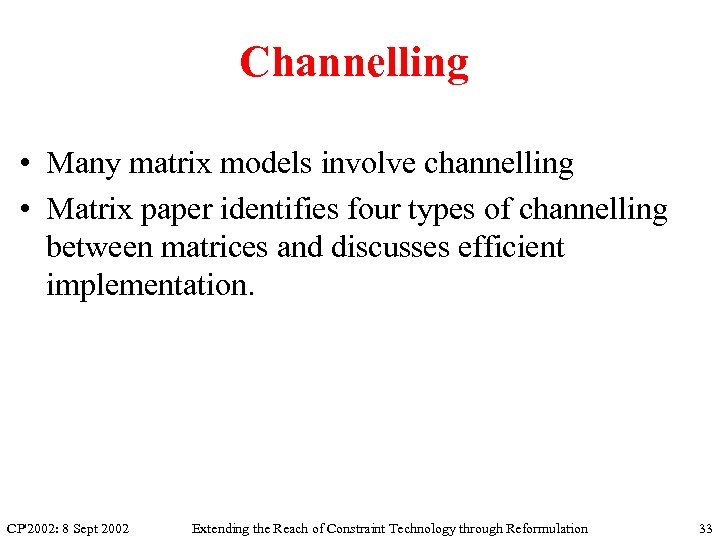 Channelling

• Many matrix models involve channelling
• Matrix paper identifies four types of channelling between matrices and discusses efficient implementation.

CP'2002: 8 Sept 2002 Extending the Reach of Constraint Technology through Reformulation 33